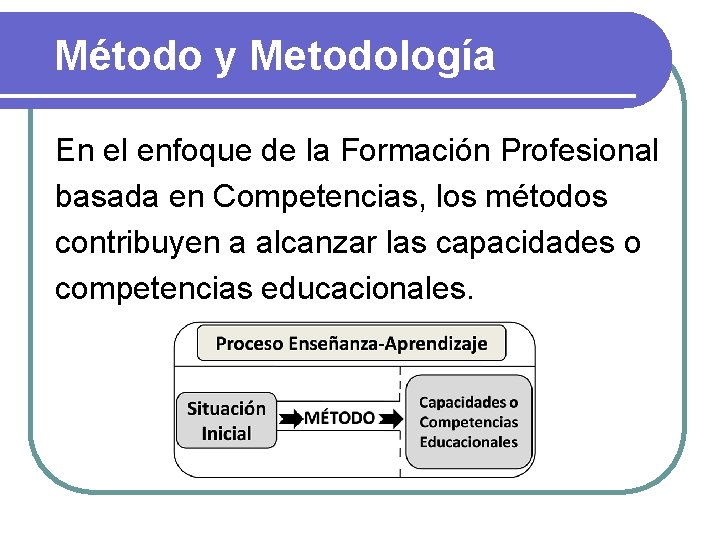 Método y Metodología

En el enfoque de la Formación Profesional basada en Competencias, los métodos contribuyen a alcanzar las capacidades o competencias educacionales.

Proceso Enseñanza-Aprendizaje

Situación Inicial

MÉTODO

Capacidades o Competencias Educacionales